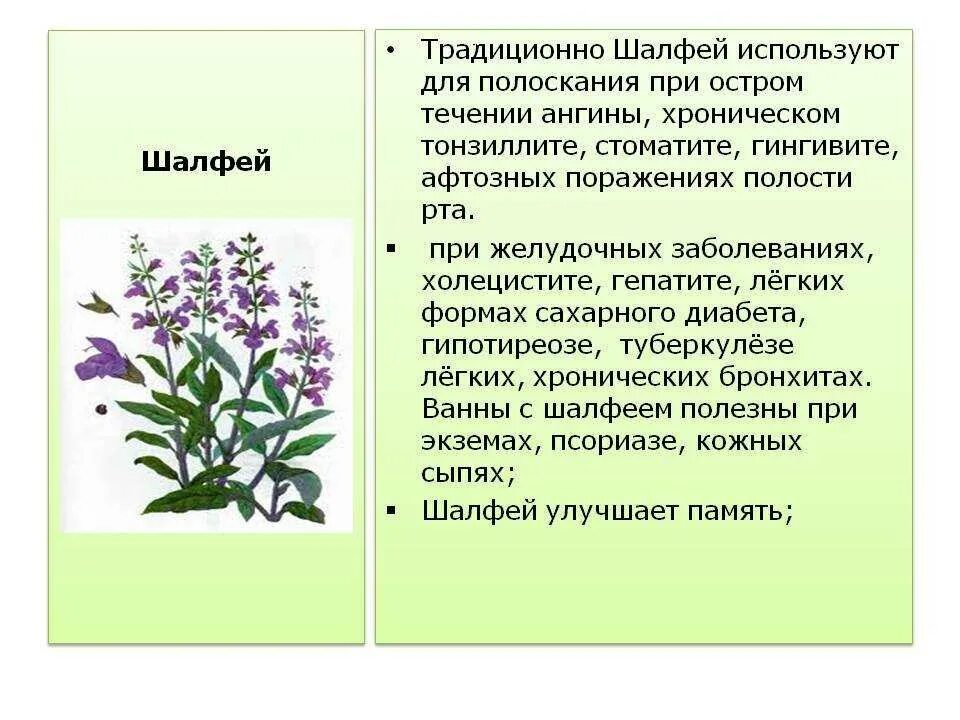 Шалфей

• Традиционно Шалфей используют для полоскания при остром течении ангины, хроническом тонзиллите, стоматите, гингивите, афтозных поражениях полости рта.

▪ при желудочных заболеваниях, холецистите, гепатите, лёгких формах сахарного диабета, гипотиреозе, туберкулёзе лёгких, хронических бронхитах. Ванны с шалфеем полезны при экземах, псориазе, кожных сыпях;

▪ Шалфей улучшает память;